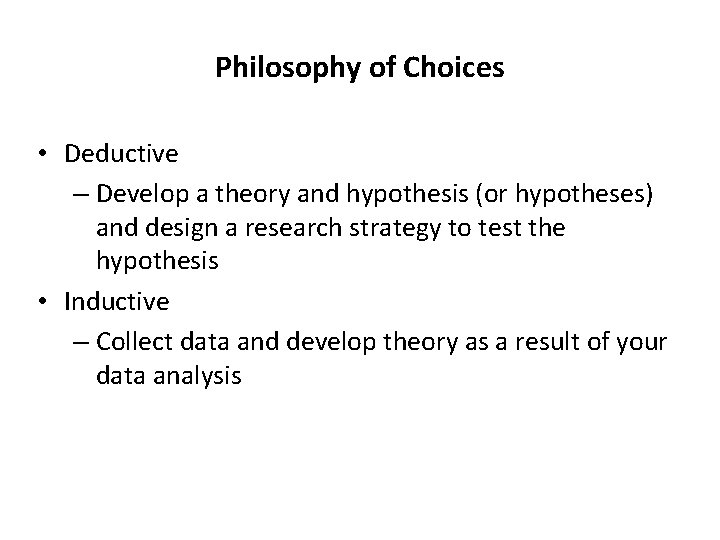 Philosophy of Choices

• Deductive
– Develop a theory and hypothesis (or hypotheses) and design a research strategy to test the hypothesis
• Inductive
– Collect data and develop theory as a result of your data analysis